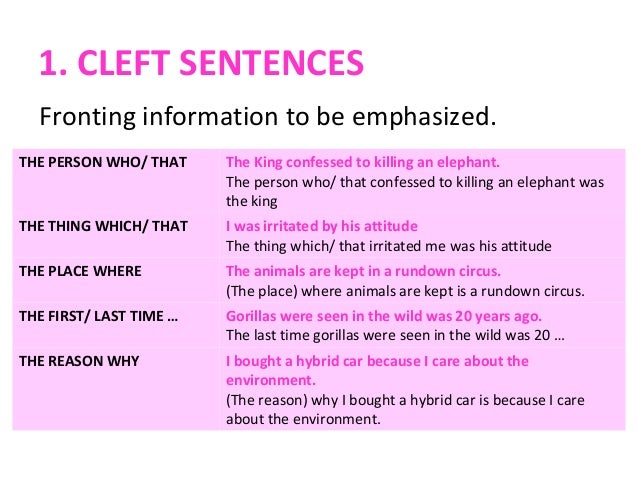 1. CLEFT SENTENCES

Fronting information to be emphasized.

| | |
|---|---|
| THE PERSON WHO/ THAT | The King confessed to killing an elephant. The person who/ that confessed to killing an elephant was the king |
| THE THING WHICH/ THAT | I was irritated by his attitude The thing which/ that irritated me was his attitude |
| THE PLACE WHERE | The animals are kept in a rundown circus. (The place) where animals are kept is a rundown circus. |
| THE FIRST/ LAST TIME … | Gorillas were seen in the wild was 20 years ago. The last time gorillas were seen in the wild was 20 … |
| THE REASON WHY | I bought a hybrid car because I care about the environment. (The reason) why I bought a hybrid car is because I care about the environment. |